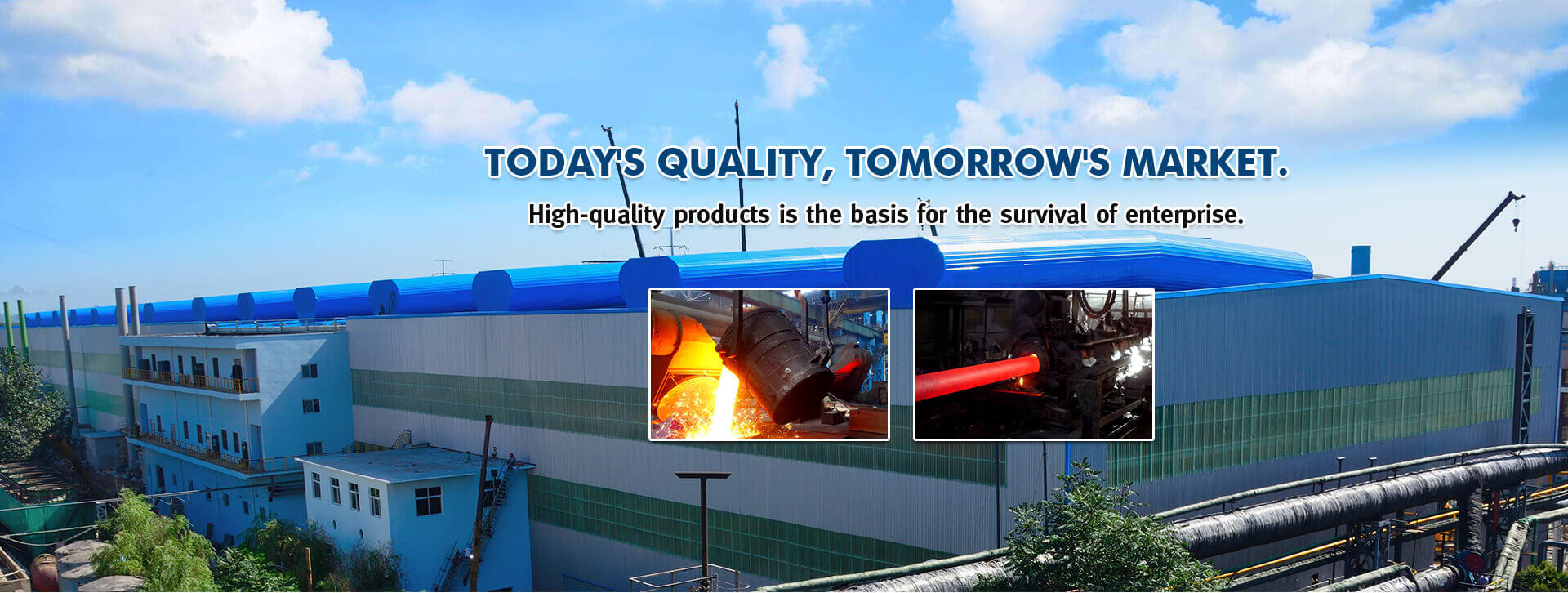 TODAY'S QUALITY, TOMORROW'S MARKET.

High-quality products is the basis for the survival of enterprise.